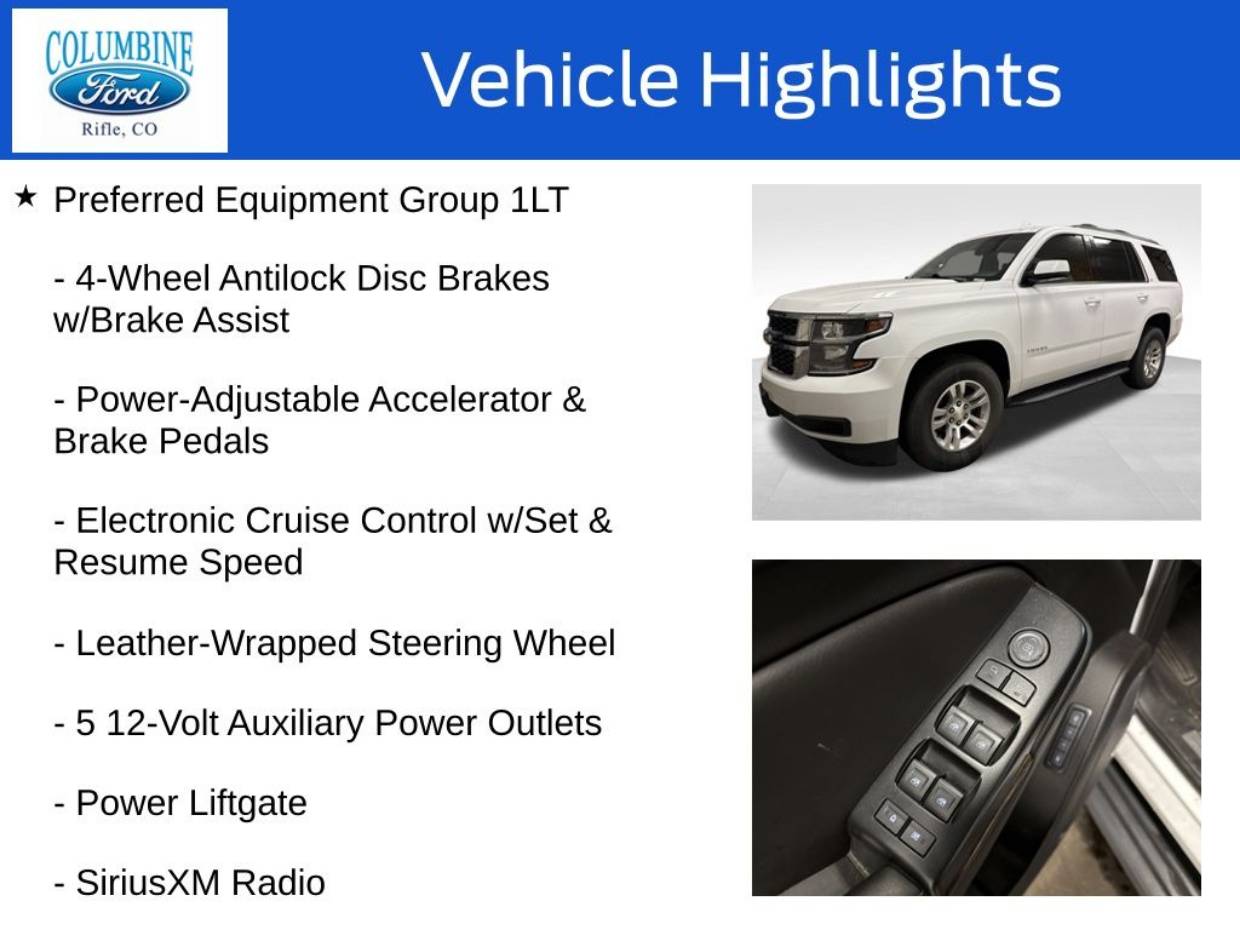 COLUMBINE
Ford
Rifle, CO

Vehicle Highlights

★ Preferred Equipment Group 1LT

- 4-Wheel Antilock Disc Brakes w/Brake Assist

- Power-Adjustable Accelerator & Brake Pedals

- Electronic Cruise Control w/Set & Resume Speed

- Leather-Wrapped Steering Wheel

- 5 12-Volt Auxiliary Power Outlets

- Power Liftgate

- SiriusXM Radio